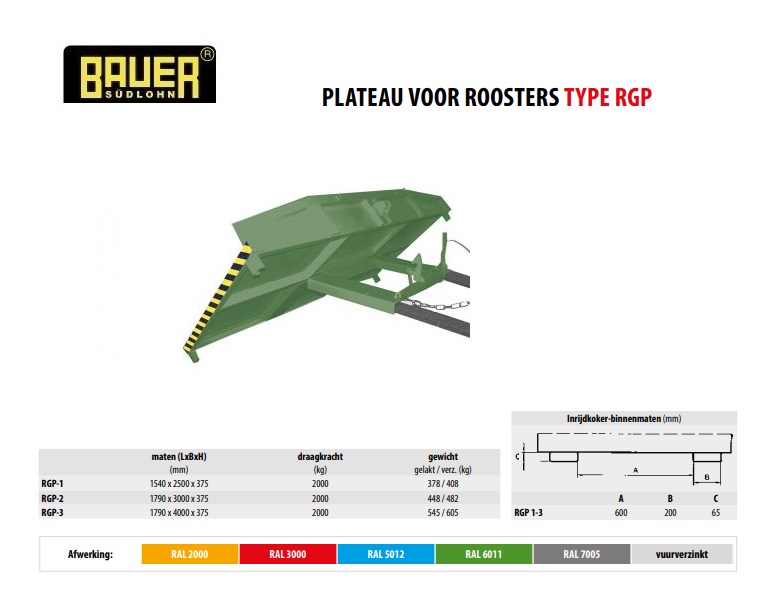 BAUER®
SÜDLOHN

PLATEAU VOOR ROOSTERS TYPE RGP

| | maten (LxBxH) (mm) | draagkracht (kg) | gewicht gelakt / verz. (kg) |
|---|---|---|---|
| RGP-1 | 1540 x 2500 x 375 | 2000 | 378 / 408 |
| RGP-2 | 1790 x 3000 x 375 | 2000 | 448 / 482 |
| RGP-3 | 1790 x 4000 x 375 | 2000 | 545 / 605 |

Inrijdkoker-binnenmaten (mm)

C
A
B

| | A | B | C |
|---|---|---|---|
| RGP 1-3 | 600 | 200 | 65 |

Afwerking: RAL 2000 RAL 3000 RAL 5012 RAL 6011 RAL 7005 vuurverzinkt